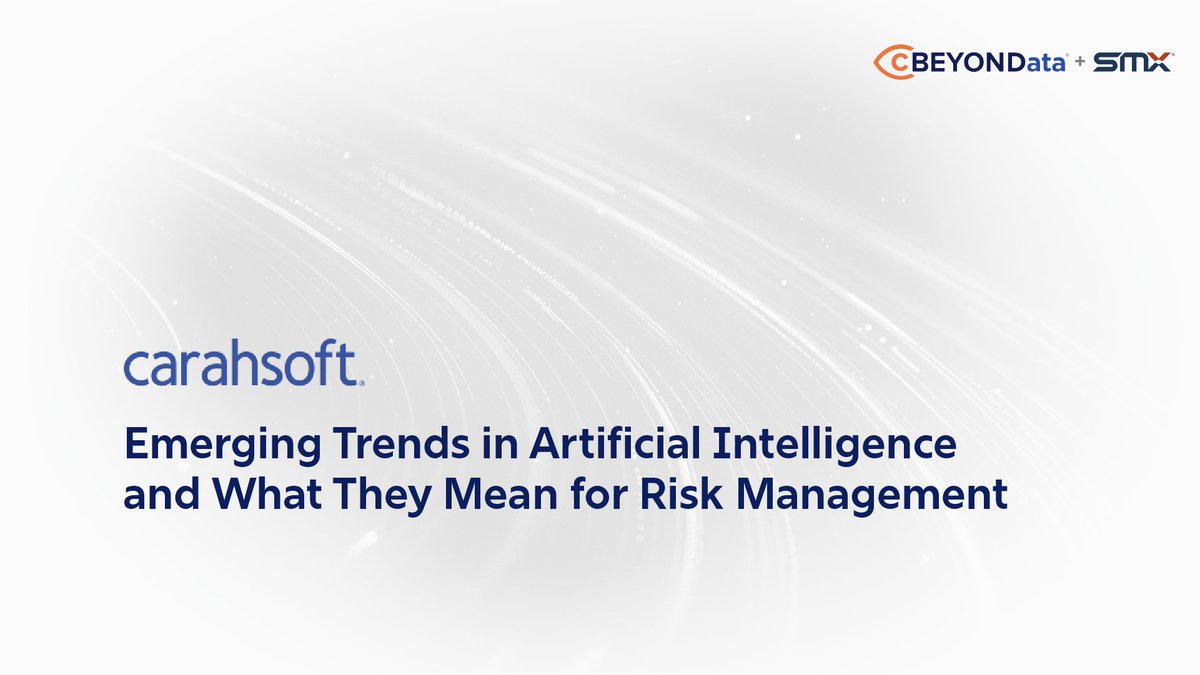 CBEYONData + SMX

carahsoft.

Emerging Trends in Artificial Intelligence and What They Mean for Risk Management